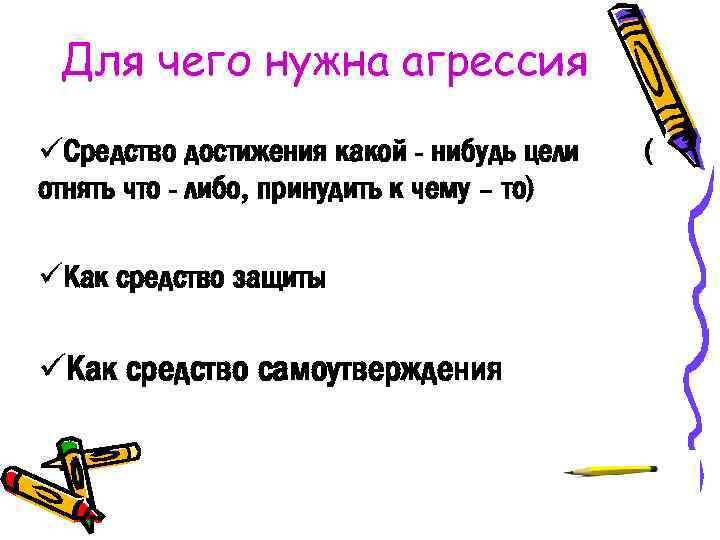 Для чего нужна агрессия

✓Средство достижения какой - нибудь цели ( отнять что - либо, принудить к чему – то)

✓Как средство защиты

✓Как средство самоутверждения